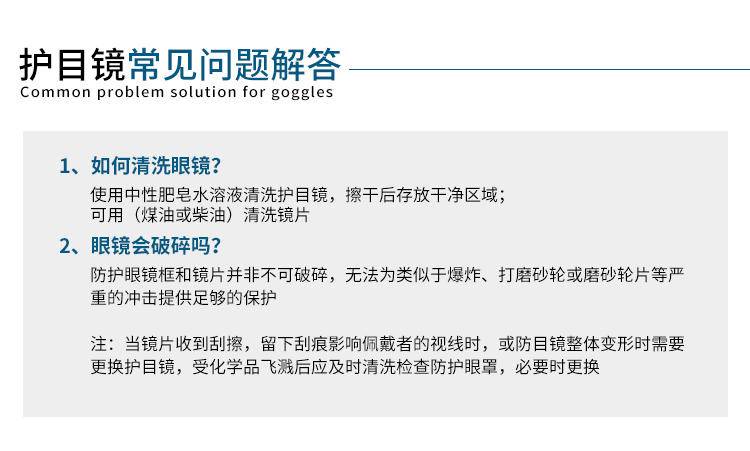 护目镜常见问题解答
Common problem solution for goggles

1、如何清洗眼镜？
使用中性肥皂水溶液清洗护目镜，擦干后存放干净区域；
可用（煤油或柴油）清洗镜片

2、眼镜会破碎吗？
防护眼镜框和镜片并非不可破碎，无法为类似于爆炸、打磨砂轮或磨砂轮片等严重的冲击提供足够的保护

注：当镜片收到刮擦，留下刮痕影响佩戴者的视线时，或防目镜整体变形时需要更换护目镜，受化学品飞溅后应及时清洗检查防护眼罩，必要时更换